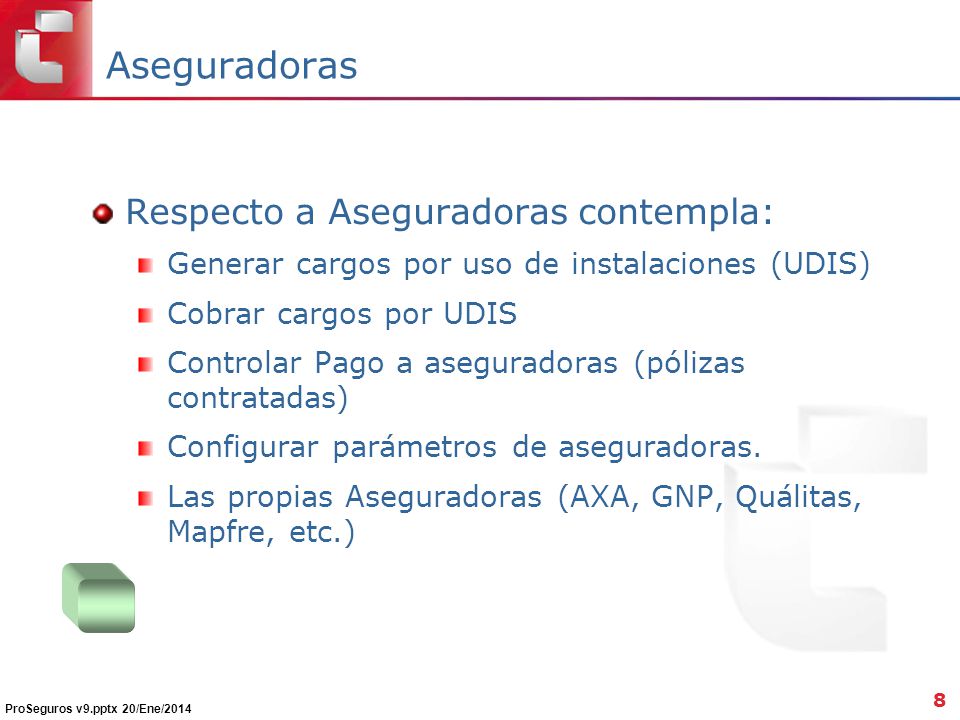 Aseguradoras

Respecto a Aseguradoras contempla:

Generar cargos por uso de instalaciones (UDIS)

Cobrar cargos por UDIS

Controlar Pago a aseguradoras (pólizas contratadas)

Configurar parámetros de aseguradoras.

Las propias Aseguradoras (AXA, GNP, Quálitas, Mapfre, etc.)

ProSeguros v9.pptx 20/Ene/2014

8